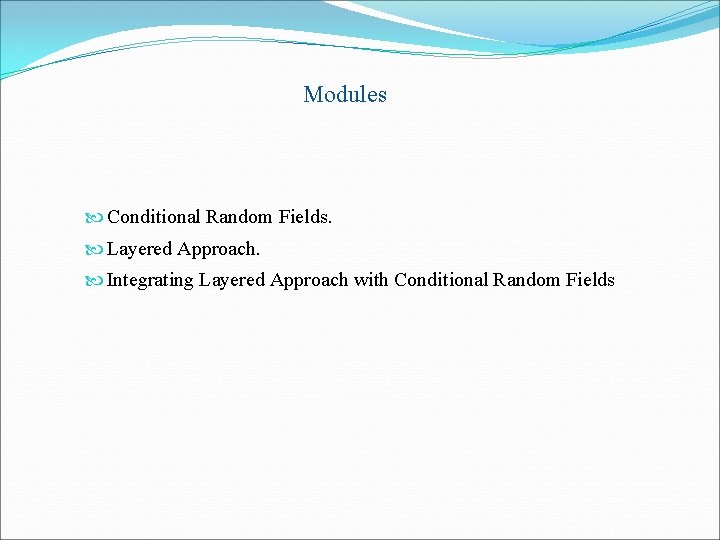 Modules

Conditional Random Fields.

Layered Approach.

Integrating Layered Approach with Conditional Random Fields